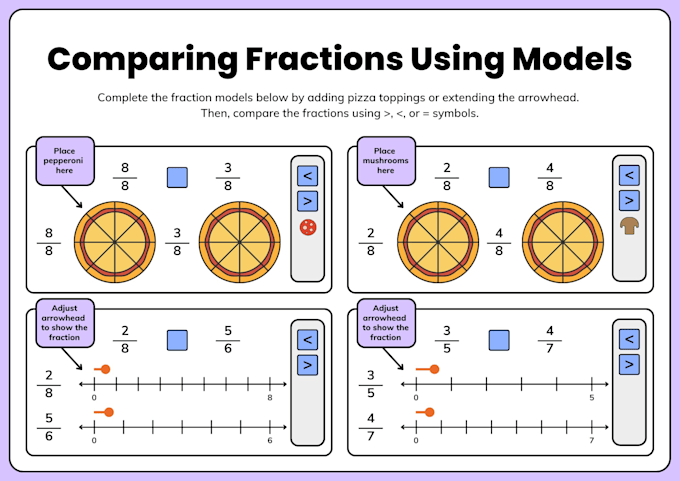 Comparing Fractions Using Models

Complete the fraction models below by adding pizza toppings or extending the arrowhead. Then, compare the fractions using >, <, or = symbols.

Place pepperoni here

$\frac{8}{8}$ $\frac{3}{8}$

<
>

$\frac{8}{8}$ $\frac{3}{8}$

Place mushrooms here

$\frac{2}{8}$ $\frac{4}{8}$

<
>

$\frac{2}{8}$ $\frac{4}{8}$

Adjust arrowhead to show the fraction

$\frac{2}{8}$ $\frac{5}{6}$

<
>

$\frac{2}{8}$
0 8

$\frac{5}{6}$
0 6

Adjust arrowhead to show the fraction

$\frac{3}{5}$ $\frac{4}{7}$

<
>

$\frac{3}{5}$
0 5

$\frac{4}{7}$
0 7